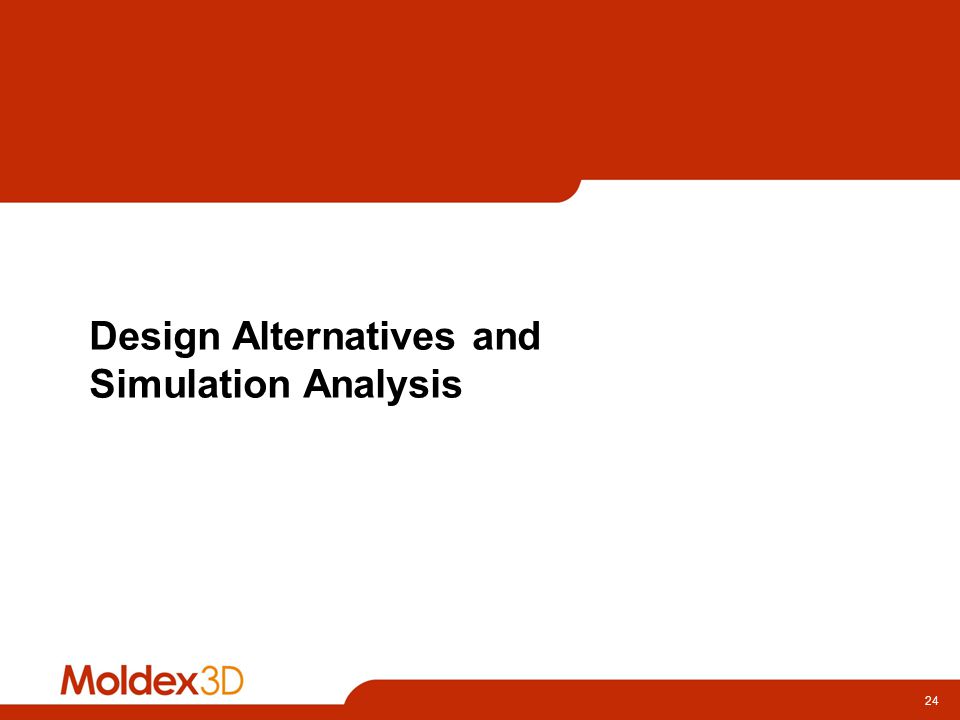 Design Alternatives and Simulation Analysis

Moldex3D

24